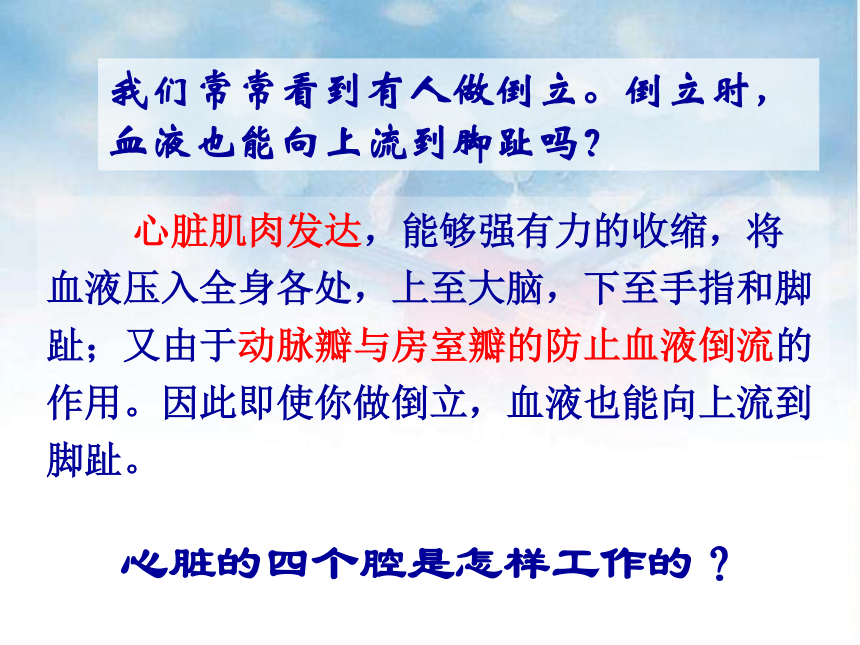 我们常常看到有人做倒立。倒立时，血液也能向上流到脚趾吗？

心脏肌肉发达，能够强有力的收缩，将血液压入全身各处，上至大脑，下至手指和脚趾；又由于动脉瓣与房室瓣的防止血液倒流的作用。因此即使你做倒立，血液也能向上流到脚趾。

心脏的四个腔是怎样工作的？